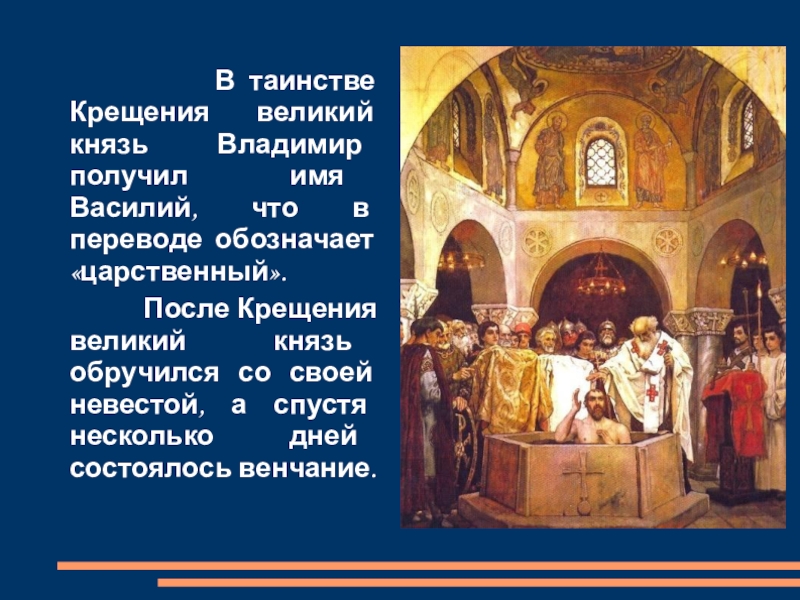 В таинстве Крещения великий князь Владимир получил имя Василий, что в переводе обозначает «царственный».

После Крещения великий князь обручился со своей невестой, а спустя несколько дней состоялось венчание.